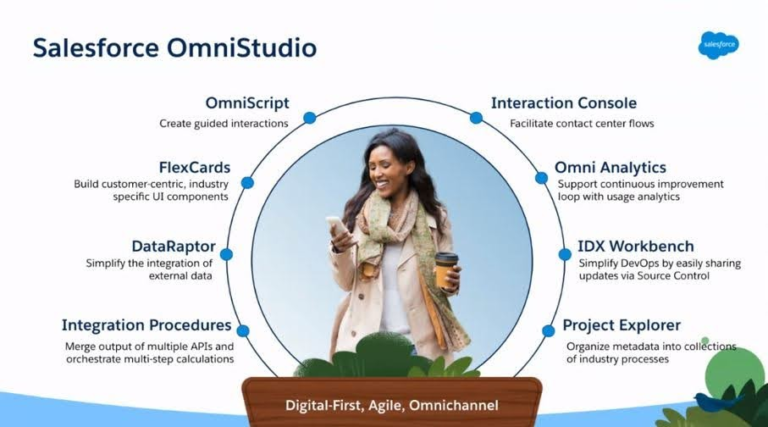 Salesforce OmniStudio

salesforce

OmniScript
Create guided interactions

FlexCards
Build customer-centric, industry specific UI components

DataRaptor
Simplify the integration of external data

Integration Procedures
Merge output of multiple APIs and orchestrate multi-step calculations

Interaction Console
Facilitate contact center flows

Omni Analytics
Support continuous improvement loop with usage analytics

IDX Workbench
Simplify DevOps by easily sharing updates via Source Control

Project Explorer
Organize metadata into collections of industry processes

Digital-First, Agile, Omnichannel